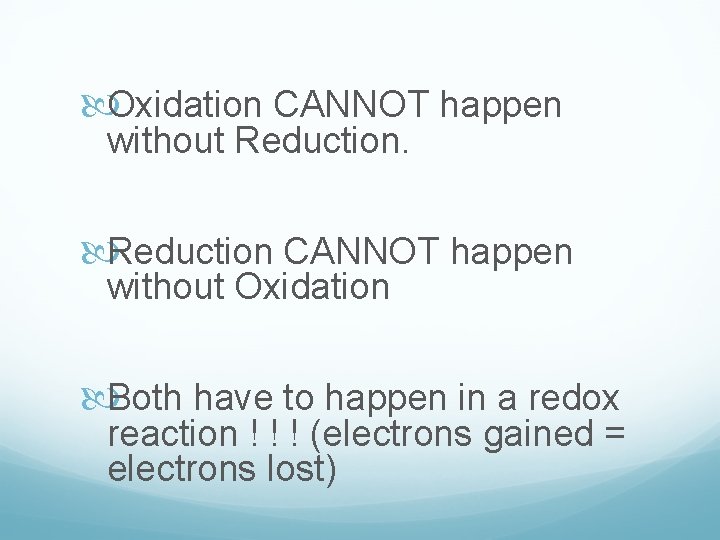 Oxidation CANNOT happen without Reduction.

Reduction CANNOT happen without Oxidation

Both have to happen in a redox reaction ! ! ! (electrons gained = electrons lost)